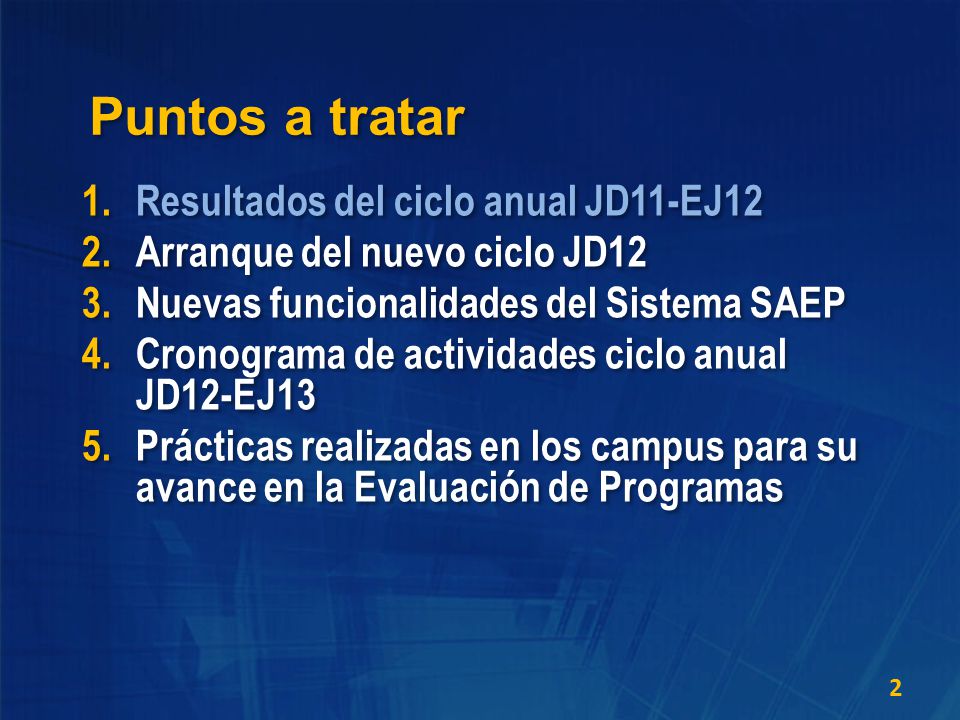 Puntos a tratar

1. Resultados del ciclo anual JD11-EJ12
2. Arranque del nuevo ciclo JD12
3. Nuevas funcionalidades del Sistema SAEP
4. Cronograma de actividades ciclo anual JD12-EJ13
5. Prácticas realizadas en los campus para su avance en la Evaluación de Programas

2